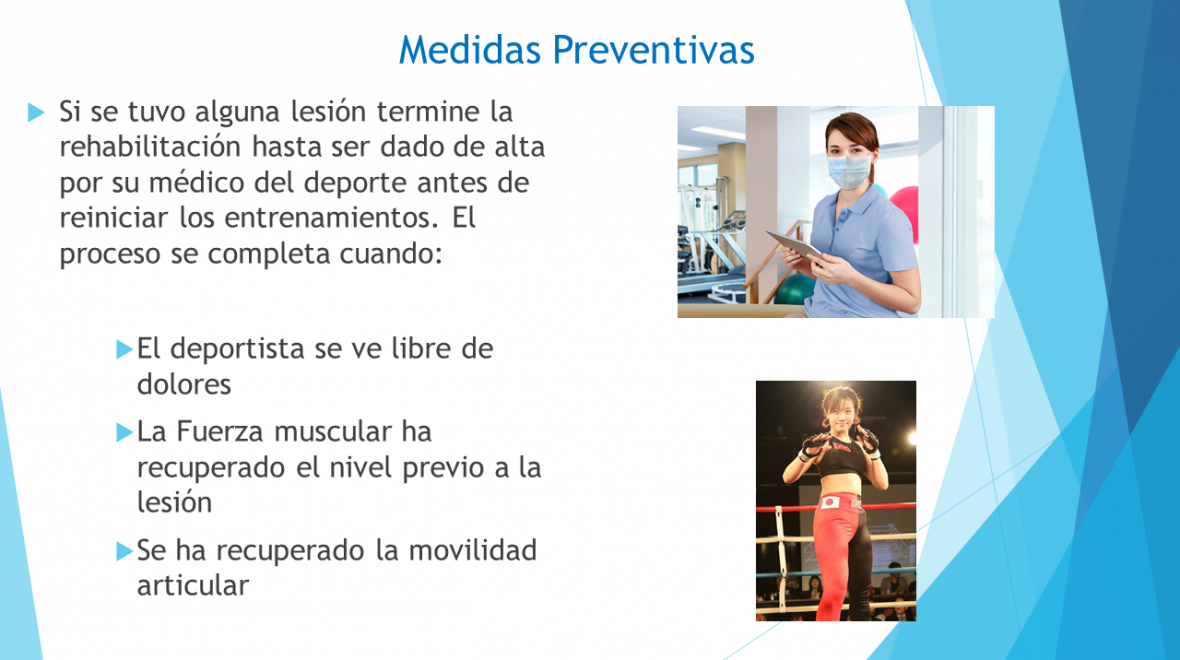 Medidas Preventivas

Si se tuvo alguna lesión termine la rehabilitación hasta ser dado de alta por su médico del deporte antes de reiniciar los entrenamientos. El proceso se completa cuando:

El deportista se ve libre de dolores

La Fuerza muscular ha recuperado el nivel previo a la lesión

Se ha recuperado la movilidad articular